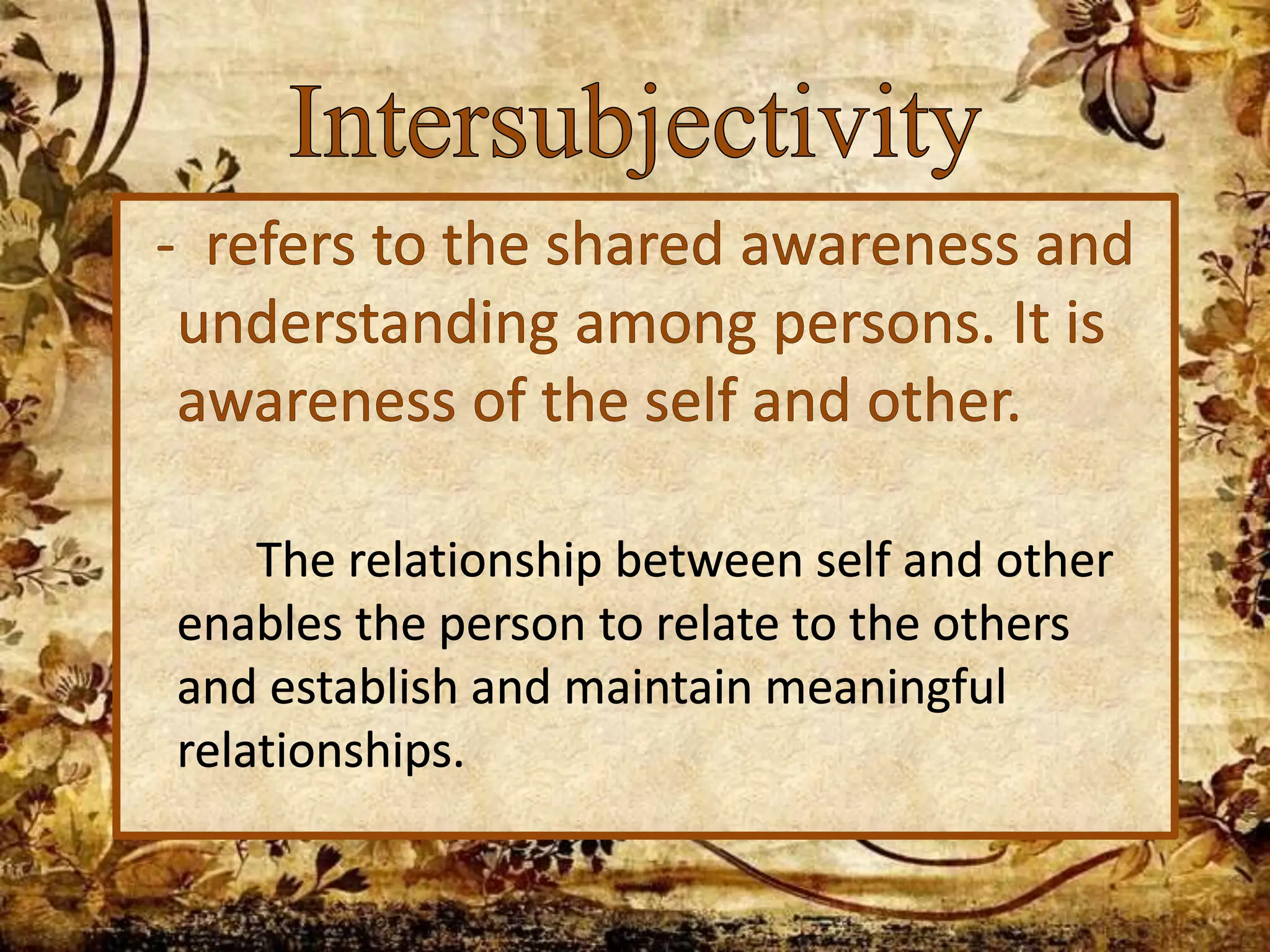 Intersubjectivity

- refers to the shared awareness and understanding among persons. It is awareness of the self and other.

The relationship between self and other enables the person to relate to the others and establish and maintain meaningful relationships.